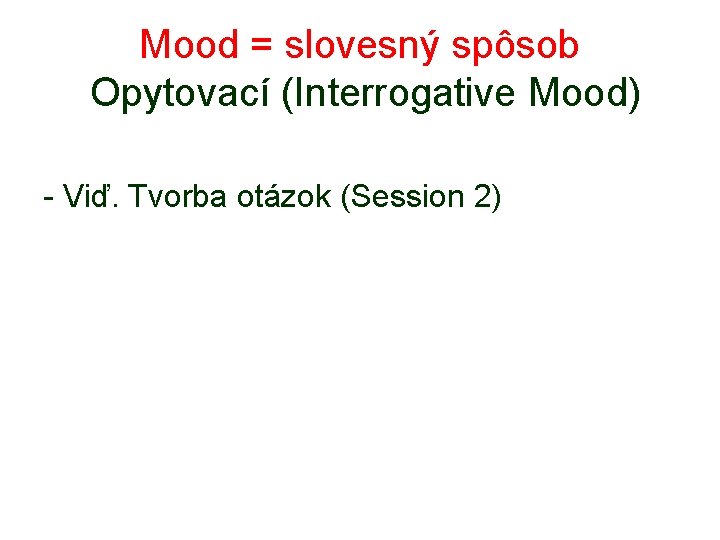 Mood = slovesný spôsob
Opytovací (Interrogative Mood)

- Viď. Tvorba otázok (Session 2)